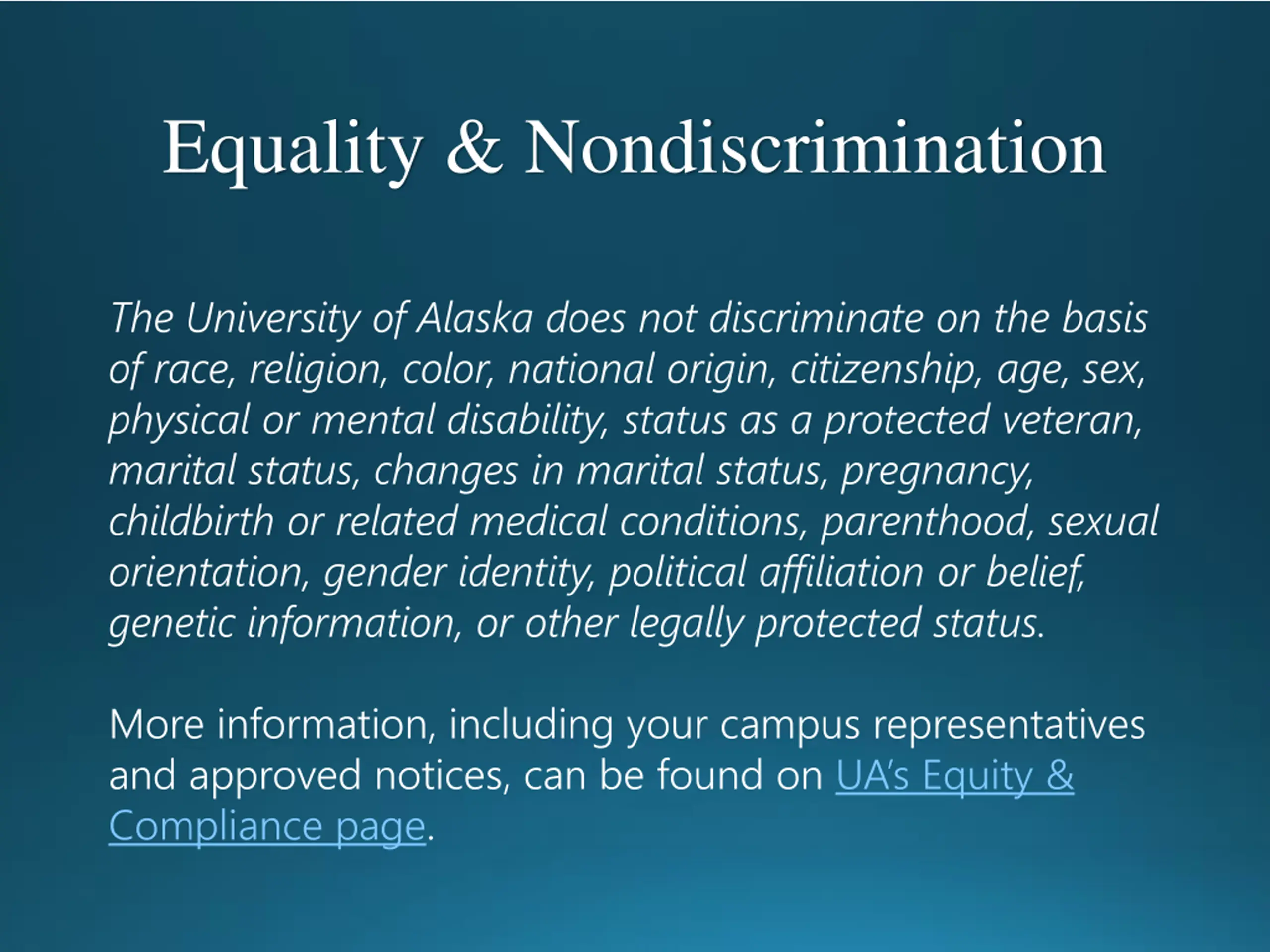 Equality & Nondiscrimination

The University of Alaska does not discriminate on the basis of race, religion, color, national origin, citizenship, age, sex, physical or mental disability, status as a protected veteran, marital status, changes in marital status, pregnancy, childbirth or related medical conditions, parenthood, sexual orientation, gender identity, political affiliation or belief, genetic information, or other legally protected status.

More information, including your campus representatives and approved notices, can be found on UA's Equity & Compliance page.